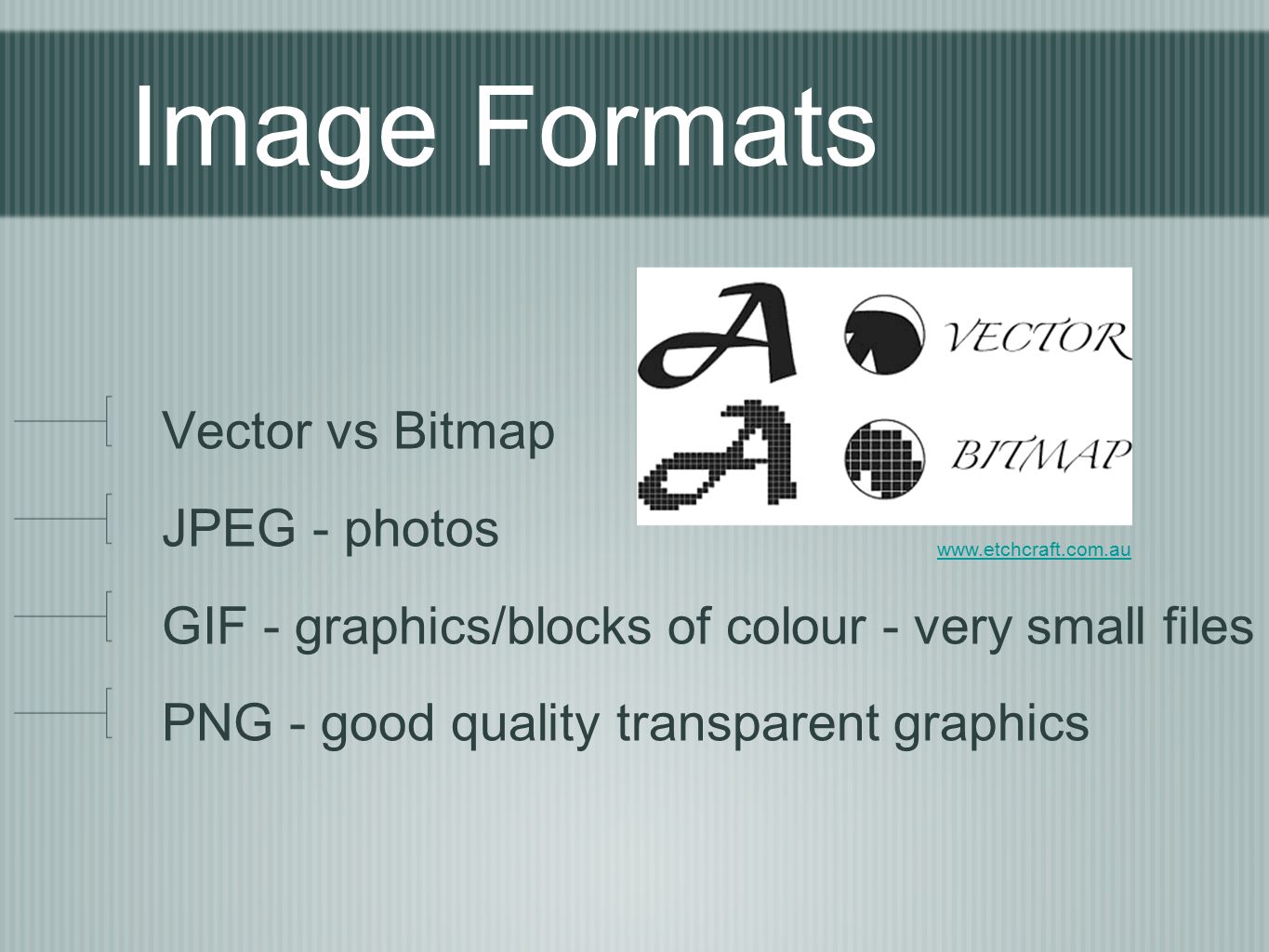 Image Formats

A VECTOR

A BITMAP

www.etchcraft.com.au

Vector vs Bitmap

JPEG - photos

GIF - graphics/blocks of colour - very small files

PNG - good quality transparent graphics